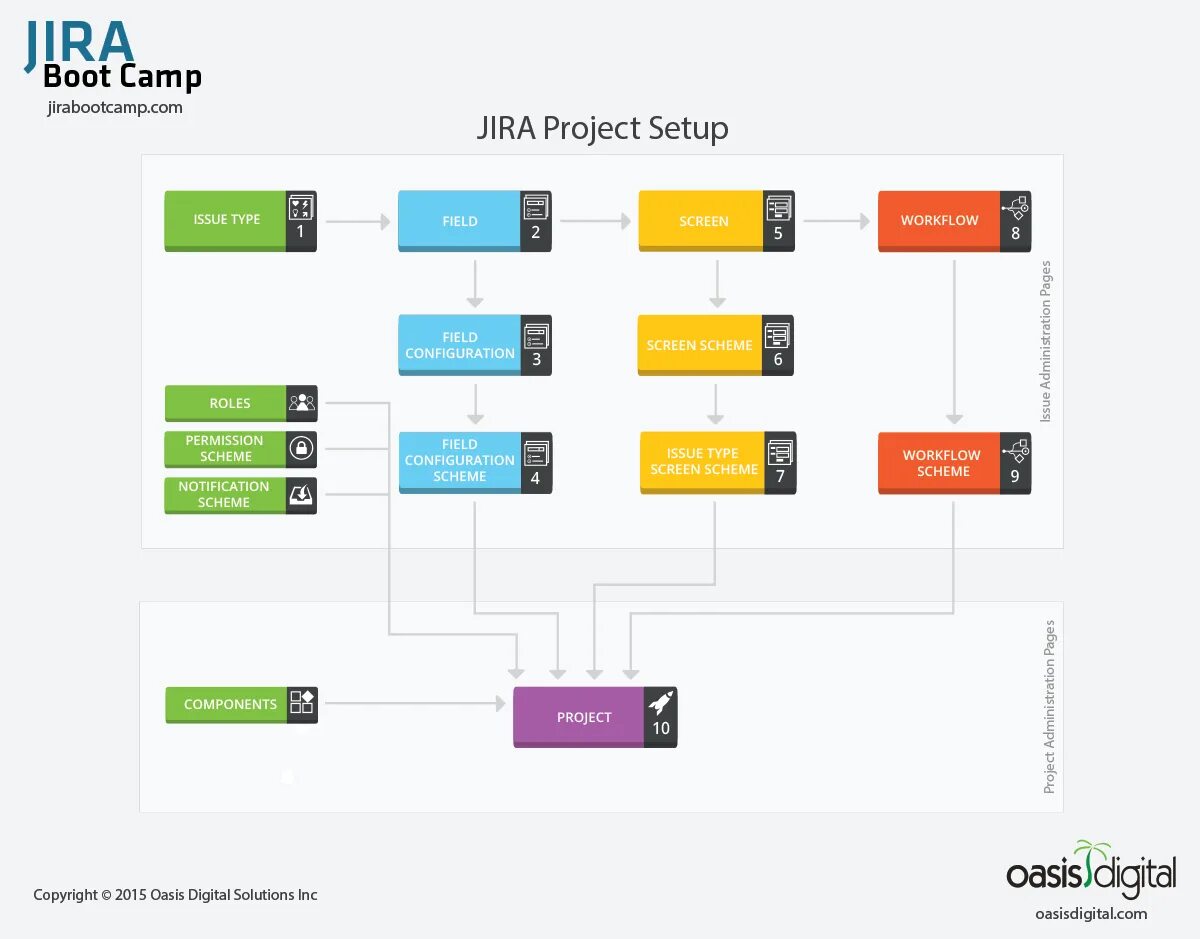 JIRA
Boot Camp
jirabootcamp.com

JIRA Project Setup

ISSUE TYPE 1

FIELD 2

SCREEN 5

WORKFLOW 8

FIELD CONFIGURATION 3

SCREEN SCHEME 6

ROLES

PERMISSION SCHEME

NOTIFICATION SCHEME

FIELD CONFIGURATION SCHEME 4

ISSUE TYPE SCREEN SCHEME 7

WORKFLOW SCHEME 9

Issue Administration Pages

COMPONENTS

PROJECT 10

Project Administration Pages

Copyright © 2015 Oasis Digital Solutions Inc

oasis digital
oasisdigital.com